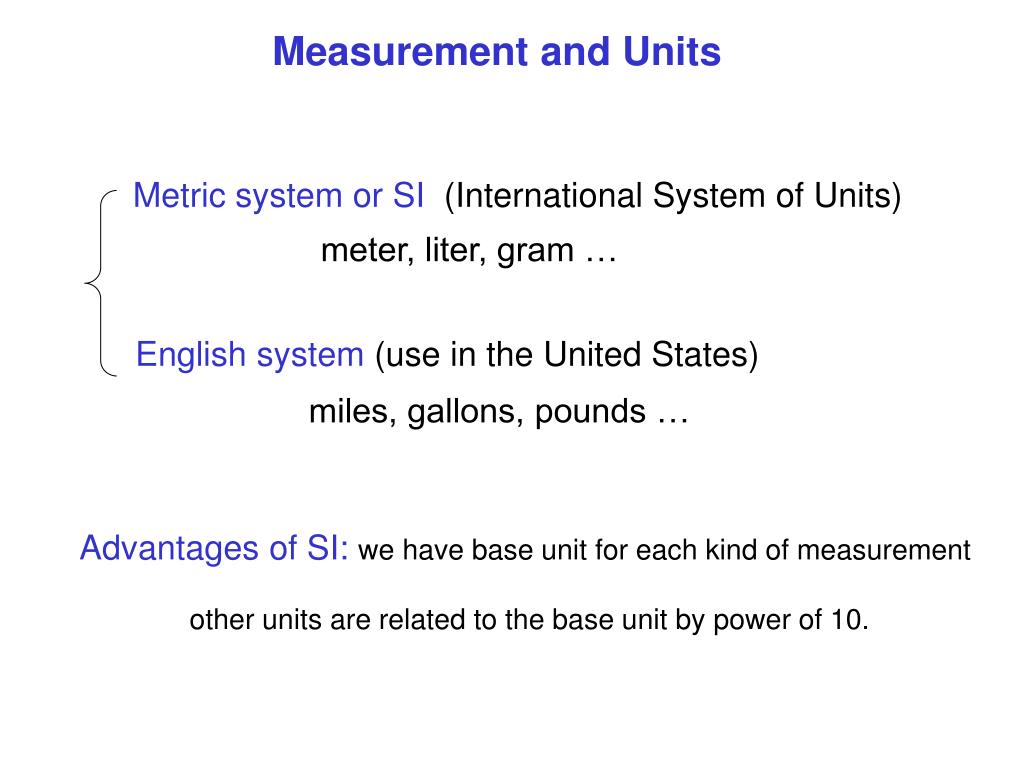 Measurement and Units

Metric system or SI (International System of Units)

meter, liter, gram …

English system (use in the United States)

miles, gallons, pounds …

Advantages of SI: we have base unit for each kind of measurement

other units are related to the base unit by power of 10.